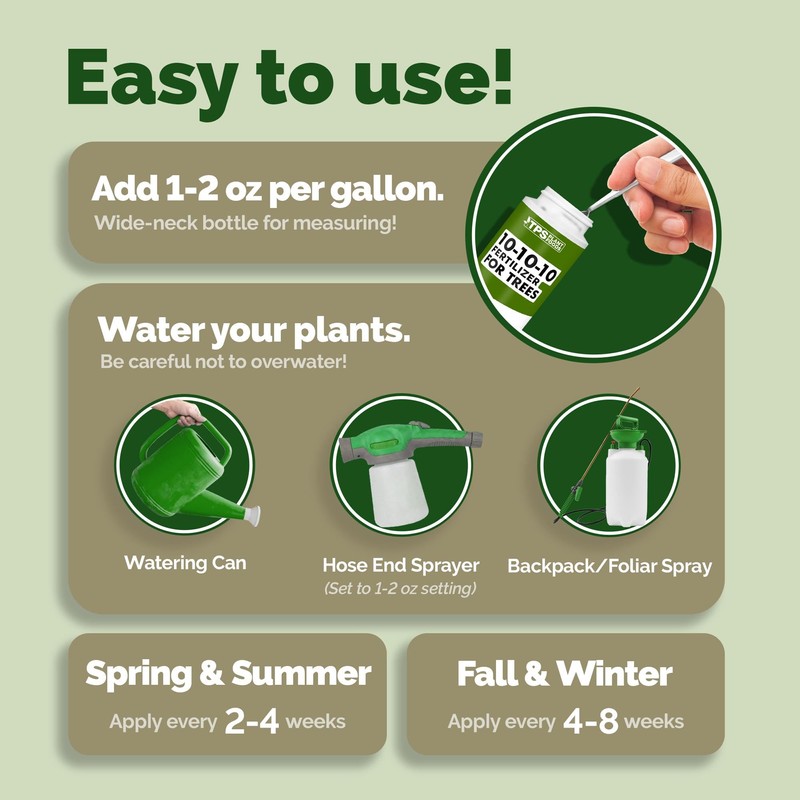 Easy to use!

Add 1-2 oz per gallon.
Wide-neck bottle for measuring!

TPS PLANT FOODS
10-10-10 FERTILIZER FOR TREES

Water your plants.
Be careful not to overwater!

Watering Can

Hose End Sprayer
(Set to 1-2 oz setting)

Backpack/Foliar Spray

Spring & Summer
Apply every 2-4 weeks

Fall & Winter
Apply every 4-8 weeks